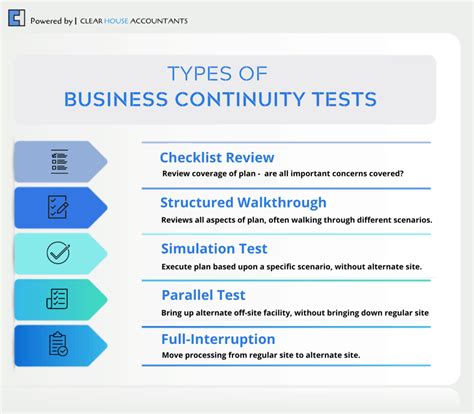 Powered by | CLEAR HOUSE ACCOUNTANTS

TYPES OF
BUSINESS CONTINUITY TESTS

Checklist Review
Review coverage of plan - are all important concerns covered?

Structured Walkthrough
Reviews all aspects of plan, often walking through different scenarios.

Simulation Test
Execute plan based upon a specific scenario, without alternate site.

Parallel Test
Bring up alternate off-site facility, without bringing down regular site

Full-Interruption
Move processing from regular site to alternate site.